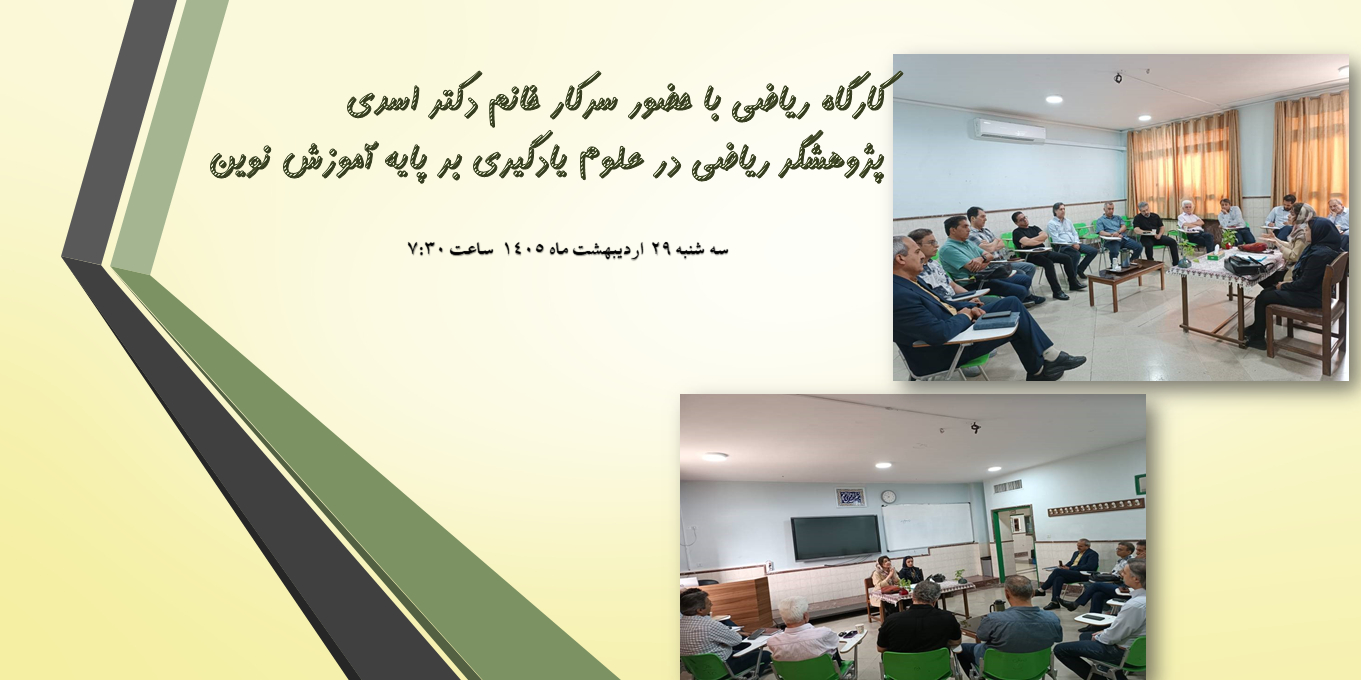 کارگاه ریاضی با حضور سرکار خانم دکتر اسدی
پژوهشگر ریاضی در علوم یادگیری بر پایه آموزش نوین

سه شنبه ۲۹ اردیبهشت ماه ۱۴۰۵ ساعت ۷:۳۰